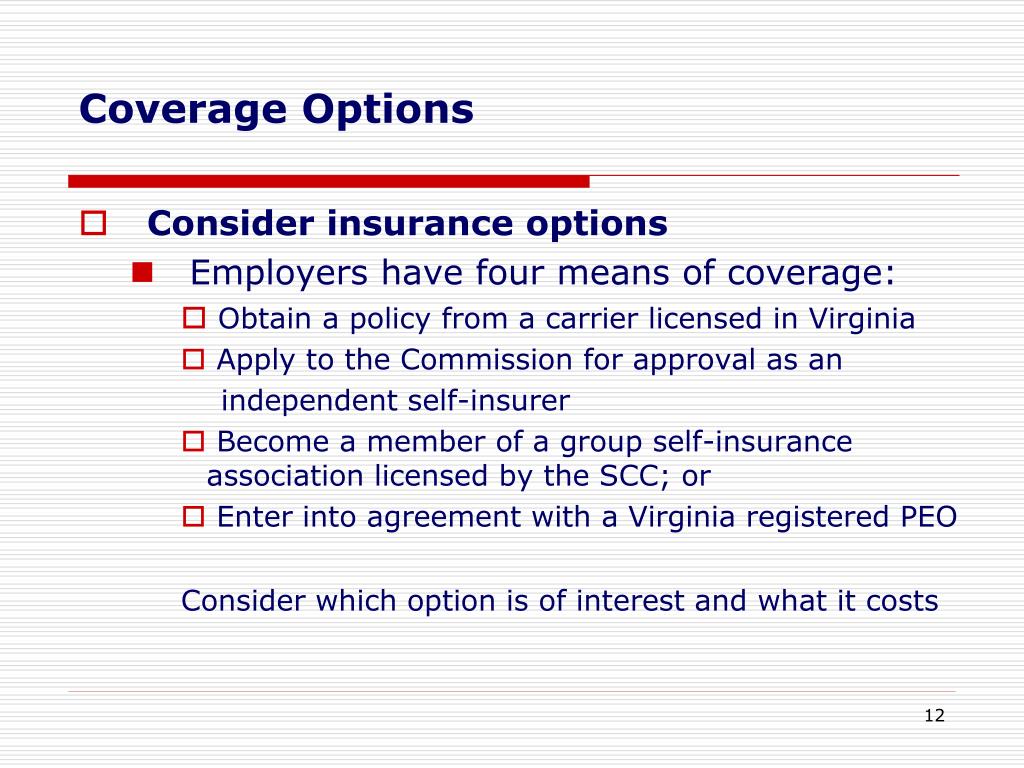 Coverage Options

Consider insurance options

Employers have four means of coverage:

Obtain a policy from a carrier licensed in Virginia

Apply to the Commission for approval as an independent self-insurer

Become a member of a group self-insurance association licensed by the SCC; or

Enter into agreement with a Virginia registered PEO

Consider which option is of interest and what it costs

12